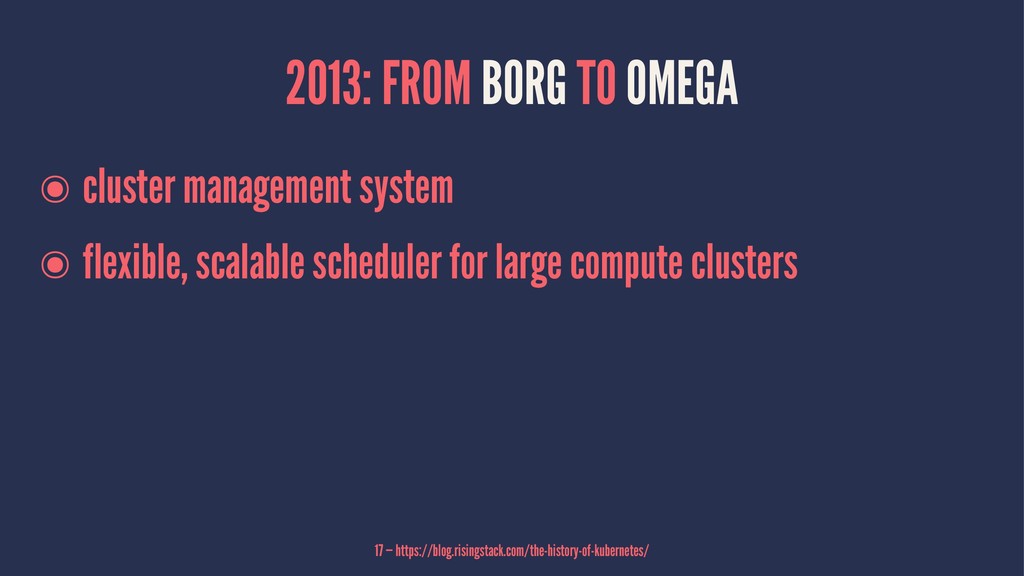 2013: FROM BORG TO OMEGA

◉ cluster management system

◉ flexible, scalable scheduler for large compute clusters

17 — https://blog.risingstack.com/the-history-of-kubernetes/